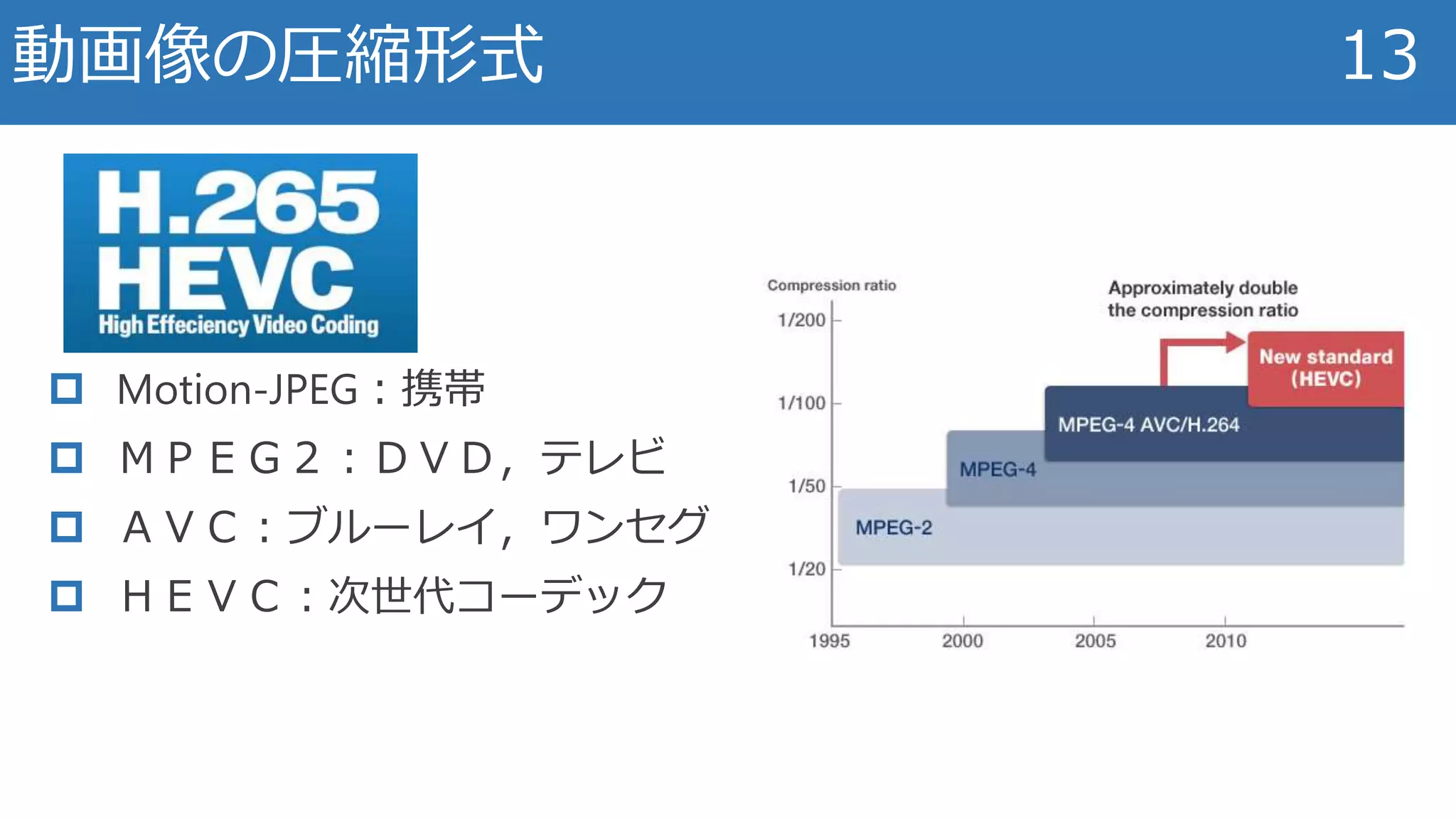 動画像の圧縮形式

13

H.265
HEVC
High Effeciency Video Coding

Motion-JPEG：携帯

ＭＰＥＧ２：ＤＶＤ，テレビ

ＡＶＣ：ブルーレイ，ワンセグ

ＨＥＶＣ：次世代コーデック

Compression ratio

Approximately double the compression ratio

1/200

1/100

1/50

1/20

New standard (HEVC)

MPEG-4 AVC/H.264

MPEG-4

MPEG-2

1995

2000

2005

2010